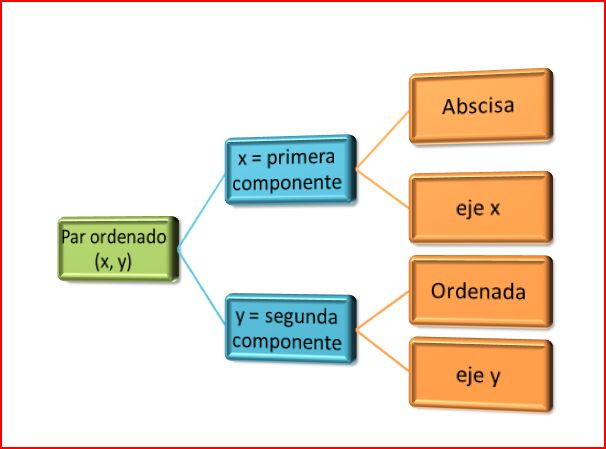 Par ordenado (x, y)

x = primera componente

Abscisa

eje x

y = segunda componente

Ordenada

eje y